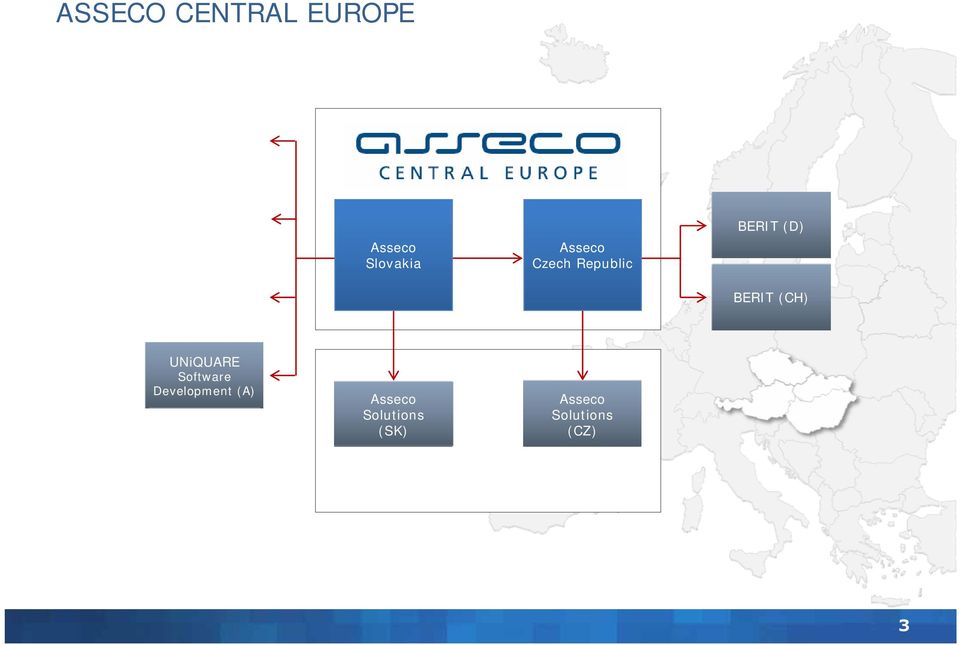 ASSECO CENTRAL EUROPE

asseco
CENTRAL EUROPE

Asseco Slovakia

Asseco Czech Republic

BERIT (D)

BERIT (CH)

UNiQUARE Software Development (A)

Asseco Solutions (SK)

Asseco Solutions (CZ)

3